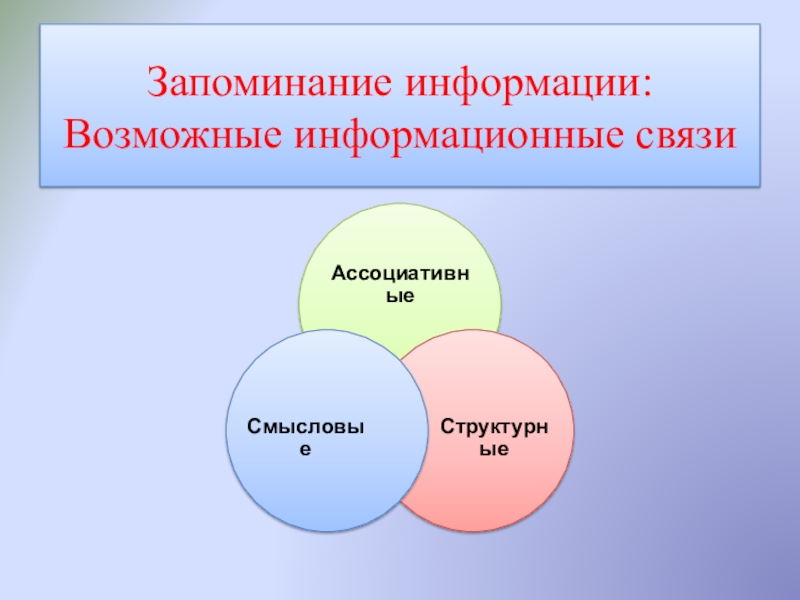 Запоминание информации:
Возможные информационные связи

Ассоциативные

Смысловые

Структурные